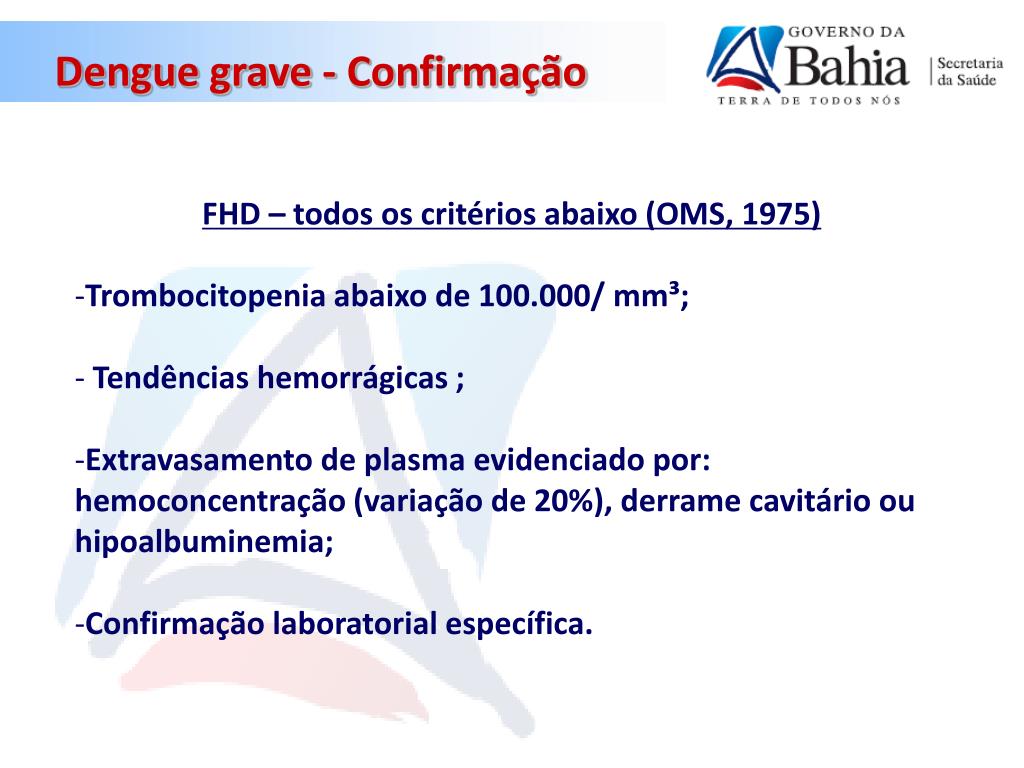 Dengue grave - Confirmação

GOVERNO DA
Bahia
TERRA DE TODOS NÓS
Secretaria da Saúde

FHD – todos os critérios abaixo (OMS, 1975)

-Trombocitopenia abaixo de 100.000/ mm³;

- Tendências hemorrágicas ;

-Extravasamento de plasma evidenciado por: hemoconcentração (variação de 20%), derrame cavitário ou hipoalbuminemia;

-Confirmação laboratorial específica.